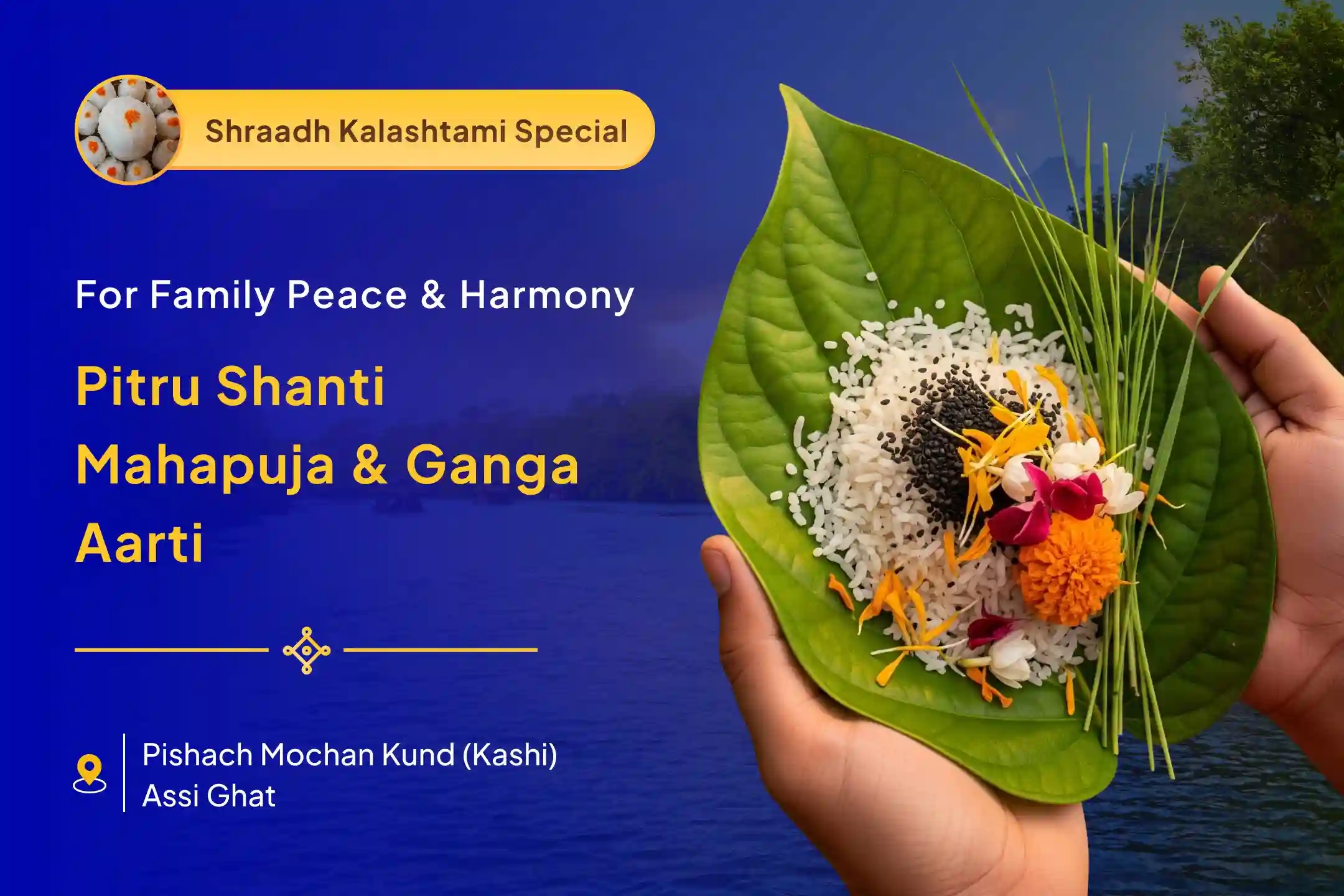 Shraadh Kalashtami Special

For Family Peace & Harmony

Pitru Shanti Mahapuja & Ganga Aarti

Pishach Mochan Kund (Kashi)
Assi Ghat